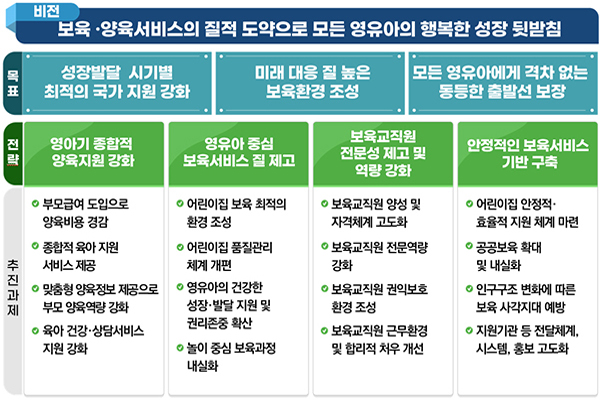 비전

보육 ·양육서비스의 질적 도약으로 모든 영유아의 행복한 성장 뒷받침

목표

성장발달 시기별 최적의 국가 지원 강화

미래 대응 질 높은 보육환경 조성

모든 영유아에게 격차 없는 동등한 출발선 보장

전략

영아기 종합적 양육지원 강화

영유아 중심 보육서비스 질 제고

보육교직원 전문성 제고 및 역량 강화

안정적인 보육서비스 기반 구축

추진과제

부모급여 도입으로 양육비용 경감

종합적 육아 지원 서비스 제공

맞춤형 양육정보 제공으로 부모 양육역량 강화

육아 건강·상담서비스 지원 강화

어린이집 보육 최적의 환경 조성

어린이집 품질관리 체계 개편

영유아의 건강한 성장·발달 지원 및 권리존중 확산

놀이 중심 보육과정 내실화

보육교직원 양성 및 자격체계 고도화

보육교직원 전문역량 강화

보육교직원 권익보호 환경 조성

보육교직원 근무환경 및 합리적 처우 개선

어린이집 안정적· 효율적 지원 체계 마련

공공보육 확대 및 내실화

인구구조 변화에 따른 보육 사각지대 예방

지원기관 등 전달체계, 시스템, 홍보 고도화